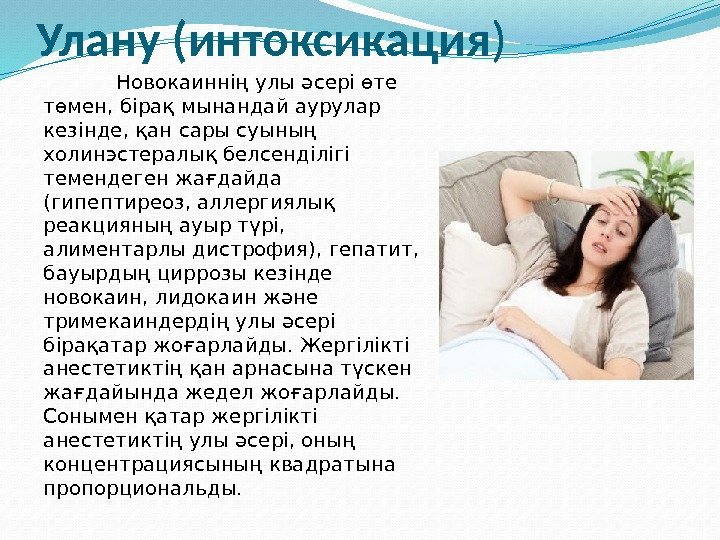 Улану (интоксикация)

Новокаиннің улы әсері өте төмен, бірақ мынандай аурулар кезінде, қан сары суының холинэстералық белсенділігі темендеген жағдайда (гипептиреоз, аллергиялық реакцияның ауыр түрі, алиментарлы дистрофия), гепатит, бауырдың циррозы кезінде новокаин, лидокаин және тримекаиндердің улы әсері бірақатар жоғарлайды. Жергілікті анестетиктің қан арнасына түскен жағдайында жедел жоғарлайды. Сонымен қатар жергілікті анестетиктің улы әсері, оның концентрациясының квадратына пропорциональды.